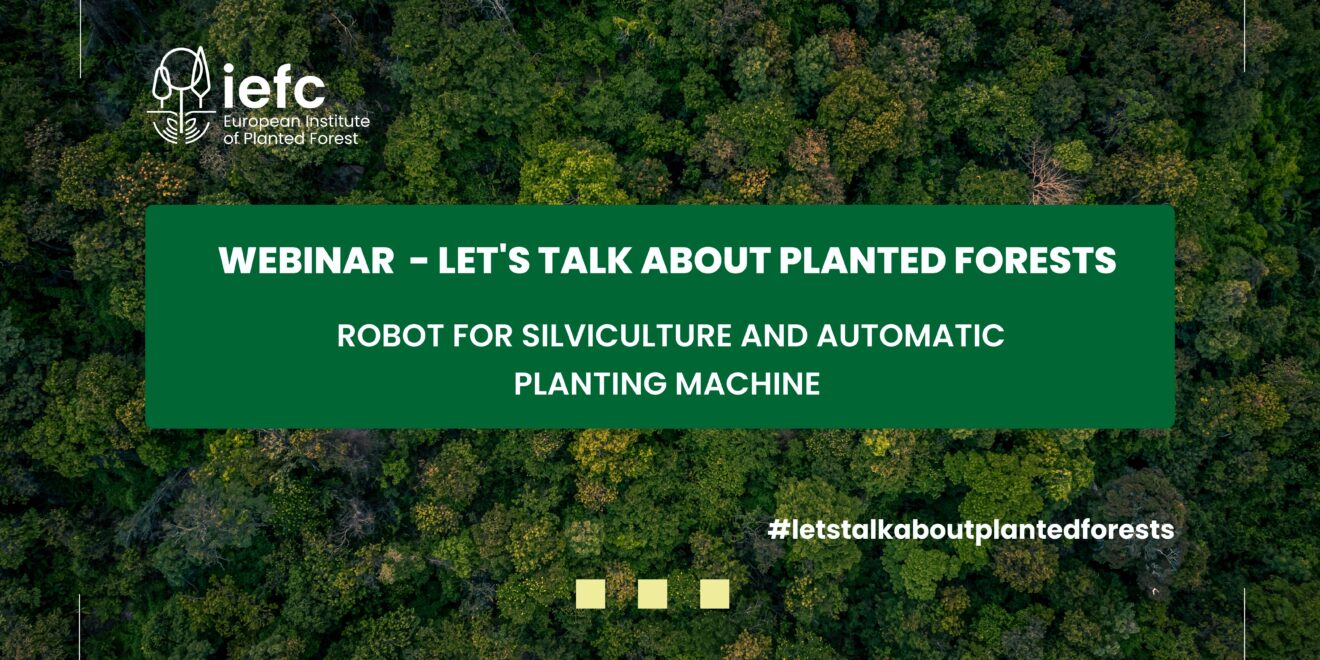 iefc
European Institute of Planted Forest

WEBINAR - LET'S TALK ABOUT PLANTED FORESTS

ROBOT FOR SILVICULTURE AND AUTOMATIC PLANTING MACHINE

#letstalkaboutplantedforests